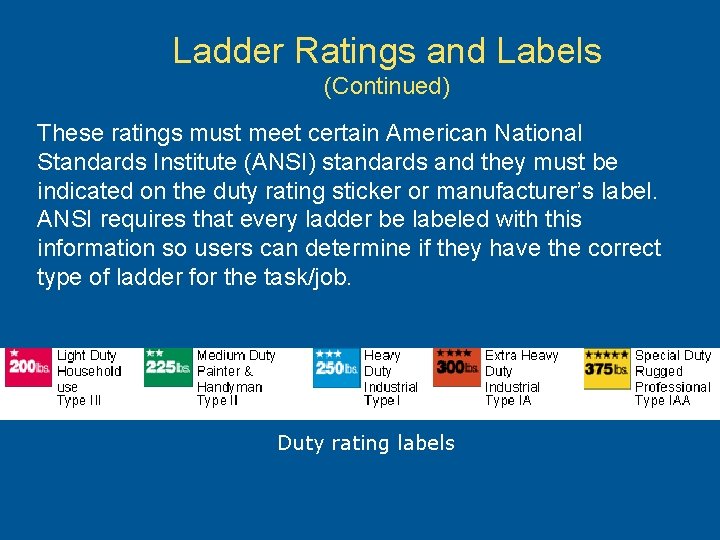 Ladder Ratings and Labels
(Continued)

These ratings must meet certain American National Standards Institute (ANSI) standards and they must be indicated on the duty rating sticker or manufacturer's label. ANSI requires that every ladder be labeled with this information so users can determine if they have the correct type of ladder for the task/job.

★ 200lbs. Light Duty Household use Type III

★★ 225lbs. Medium Duty Painter & Handyman Type II

★★★ 250lbs. Heavy Duty Industrial Type I

★★★★ 300lbs. Extra Heavy Duty Industrial Type IA

★★★★★ 375lbs. Special Duty Rugged Professional Type IAA

Duty rating labels